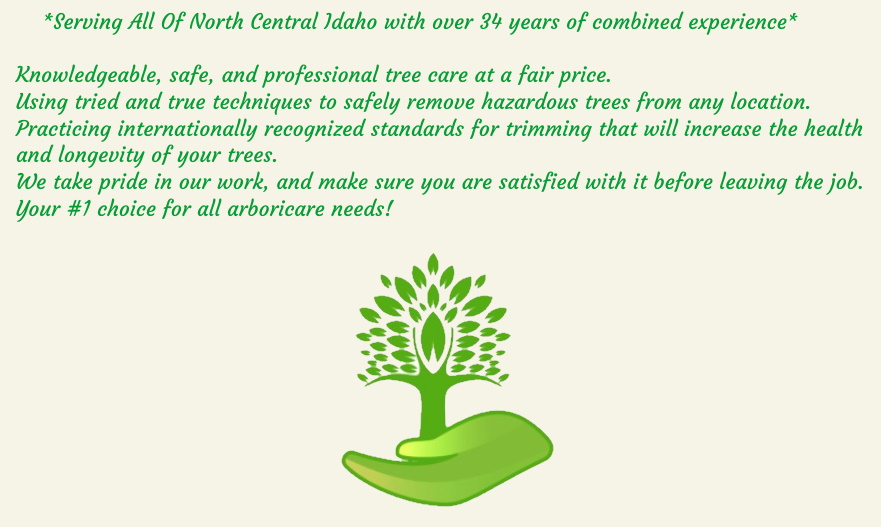 *Serving All Of North Central Idaho with over 34 years of combined experience*

Knowledgeable, safe, and professional tree care at a fair price.
Using tried and true techniques to safely remove hazardous trees from any location.
Practicing internationally recognized standards for trimming that will increase the health and longevity of your trees.
We take pride in our work, and make sure you are satisfied with it before leaving the job.
Your #1 choice for all arboricare needs!